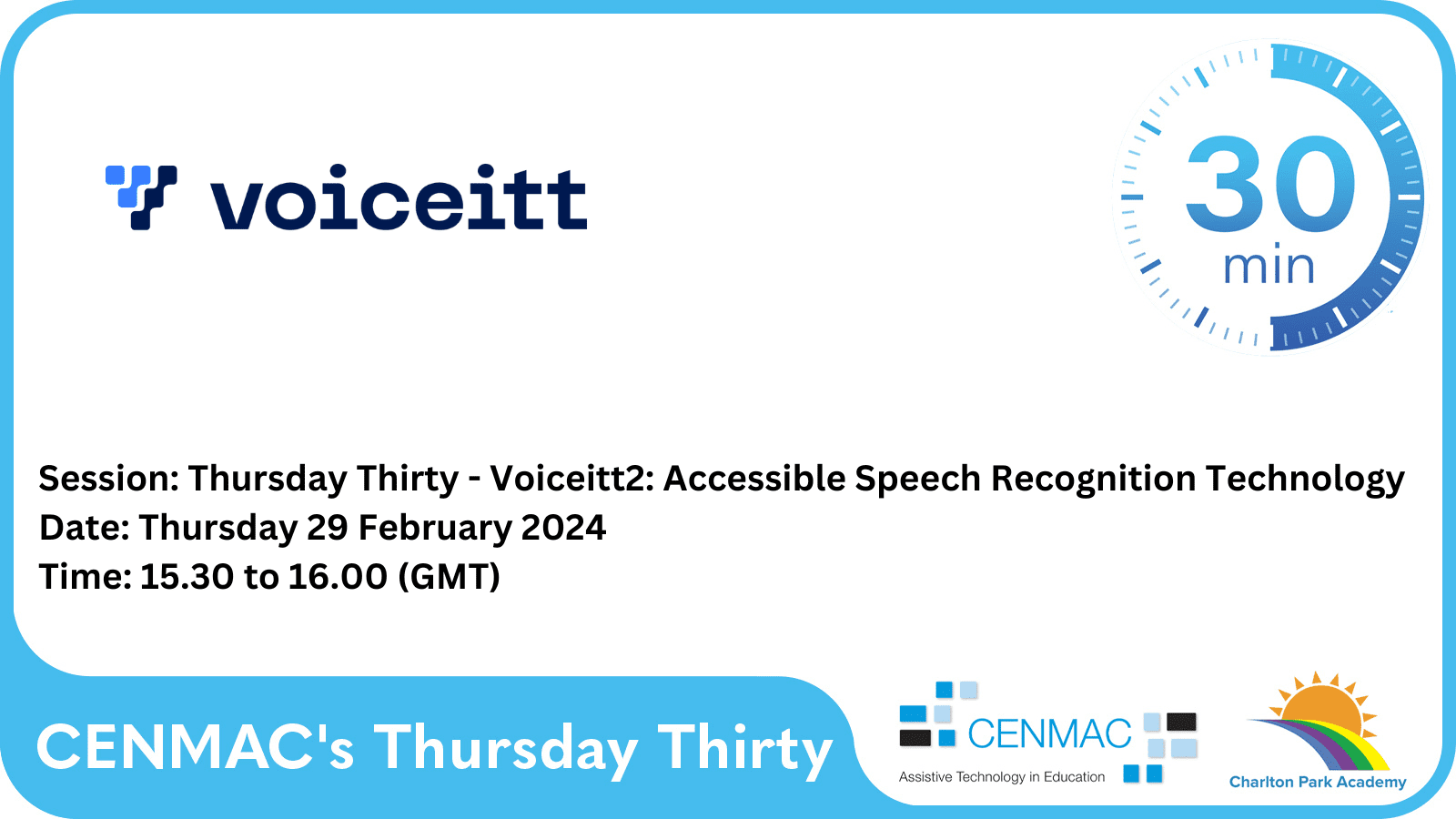 voiceitt

30
min

Session: Thursday Thirty - Voiceitt2: Accessible Speech Recognition Technology
Date: Thursday 29 February 2024
Time: 15.30 to 16.00 (GMT)

CENMAC's Thursday Thirty

CENMAC
Assistive Technology in Education

Charlton Park Academy